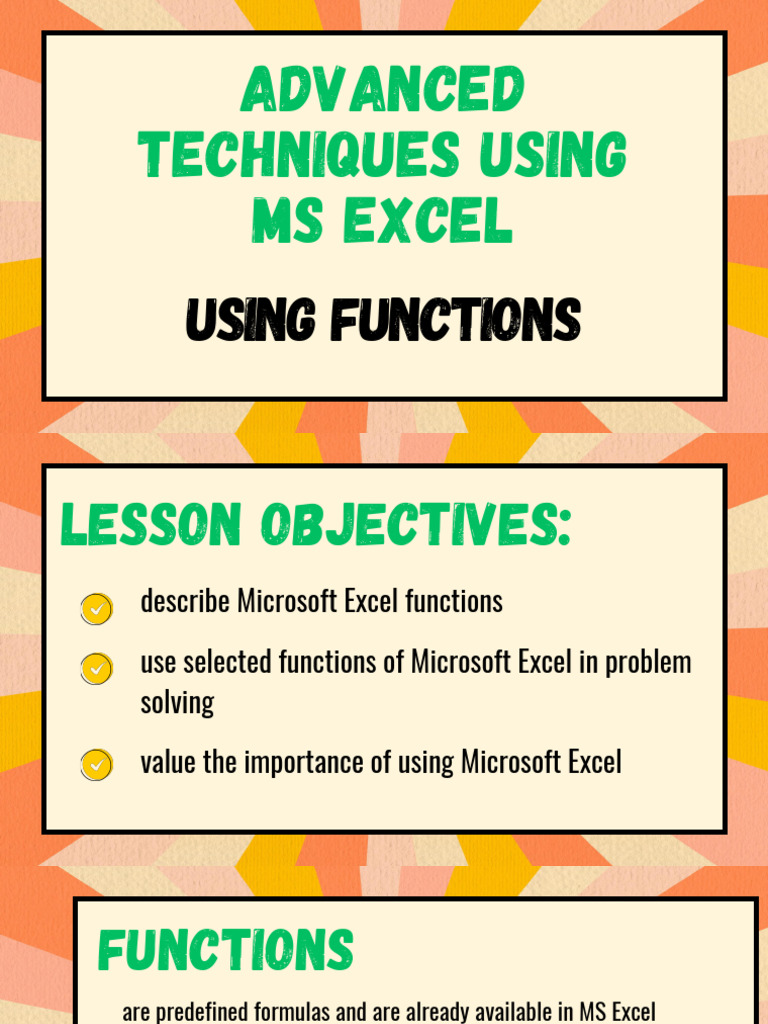 ADVANCED TECHNIQUES USING MS EXCEL

USING FUNCTIONS

LESSON OBJECTIVES:

describe Microsoft Excel functions

use selected functions of Microsoft Excel in problem solving

value the importance of using Microsoft Excel

FUNCTIONS

are predefined formulas and are already available in MS Excel